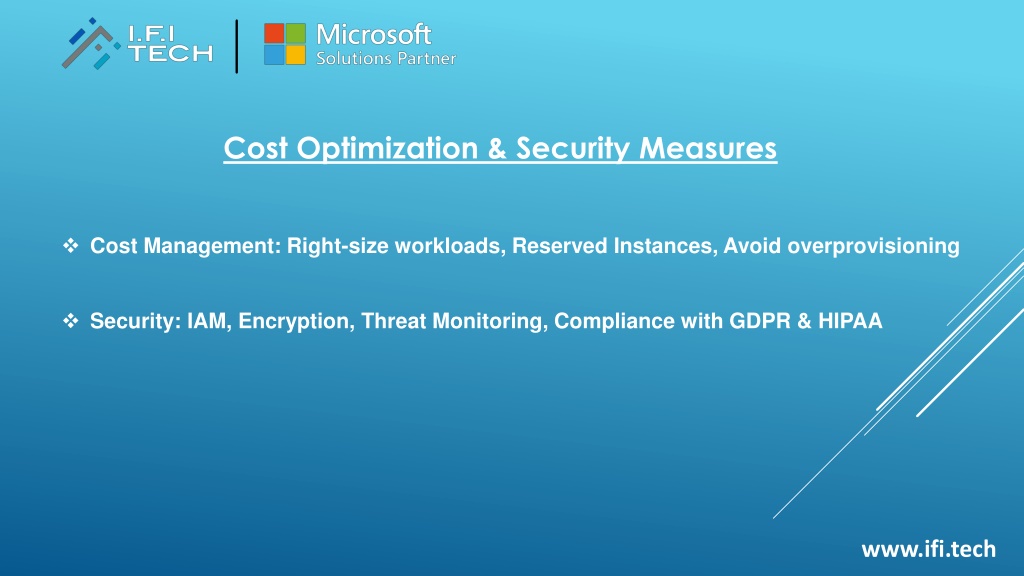 I.F.I TECH

Microsoft Solutions Partner

Cost Optimization & Security Measures

❖ Cost Management: Right-size workloads, Reserved Instances, Avoid overprovisioning

❖ Security: IAM, Encryption, Threat Monitoring, Compliance with GDPR & HIPAA

www.ifi.tech